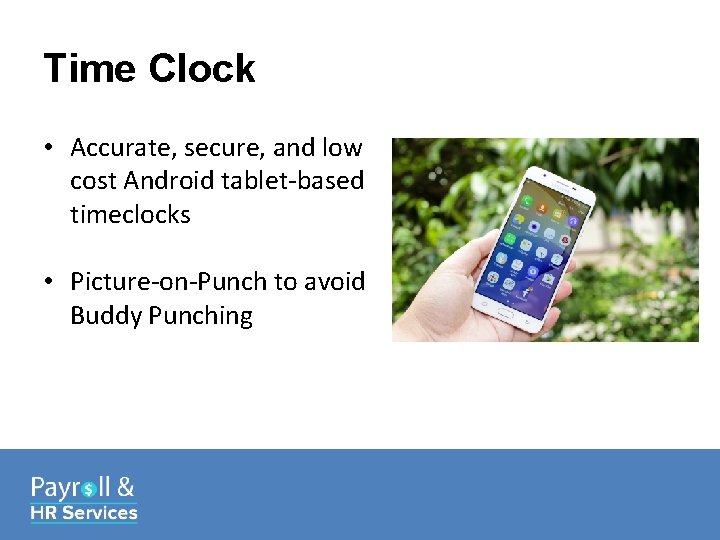 Time Clock

• Accurate, secure, and low cost Android tablet-based timeclocks

• Picture-on-Punch to avoid Buddy Punching

Payroll &
HR Services